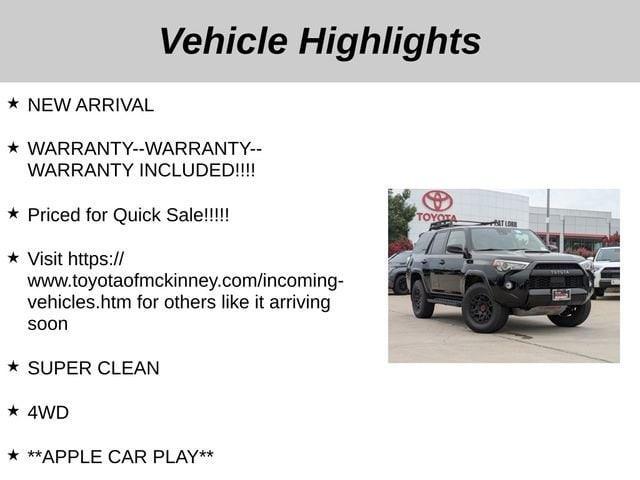 Vehicle Highlights

★ NEW ARRIVAL

★ WARRANTY--WARRANTY--WARRANTY INCLUDED!!!!

★ Priced for Quick Sale!!!!!

★ Visit https://www.toyotaofmckinney.com/incoming-vehicles.htm for others like it arriving soon

★ SUPER CLEAN

★ 4WD

★ **APPLE CAR PLAY**

TOYOTA

PAT LOBB

TOYOTA